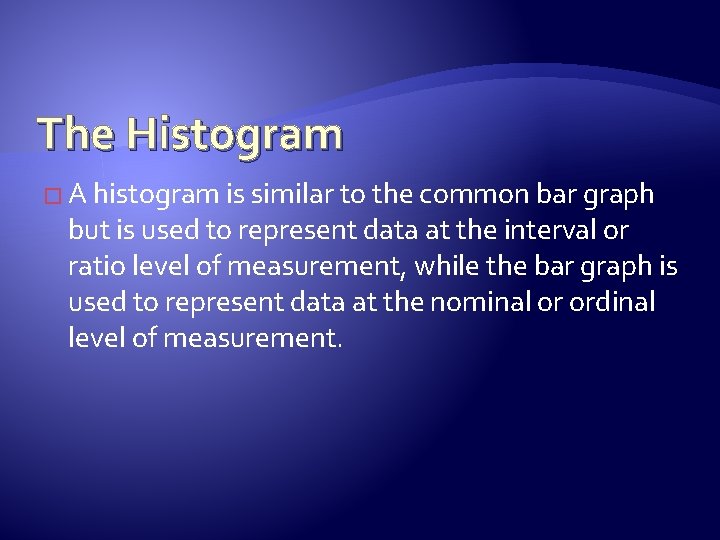 The Histogram

A histogram is similar to the common bar graph but is used to represent data at the interval or ratio level of measurement, while the bar graph is used to represent data at the nominal or ordinal level of measurement.